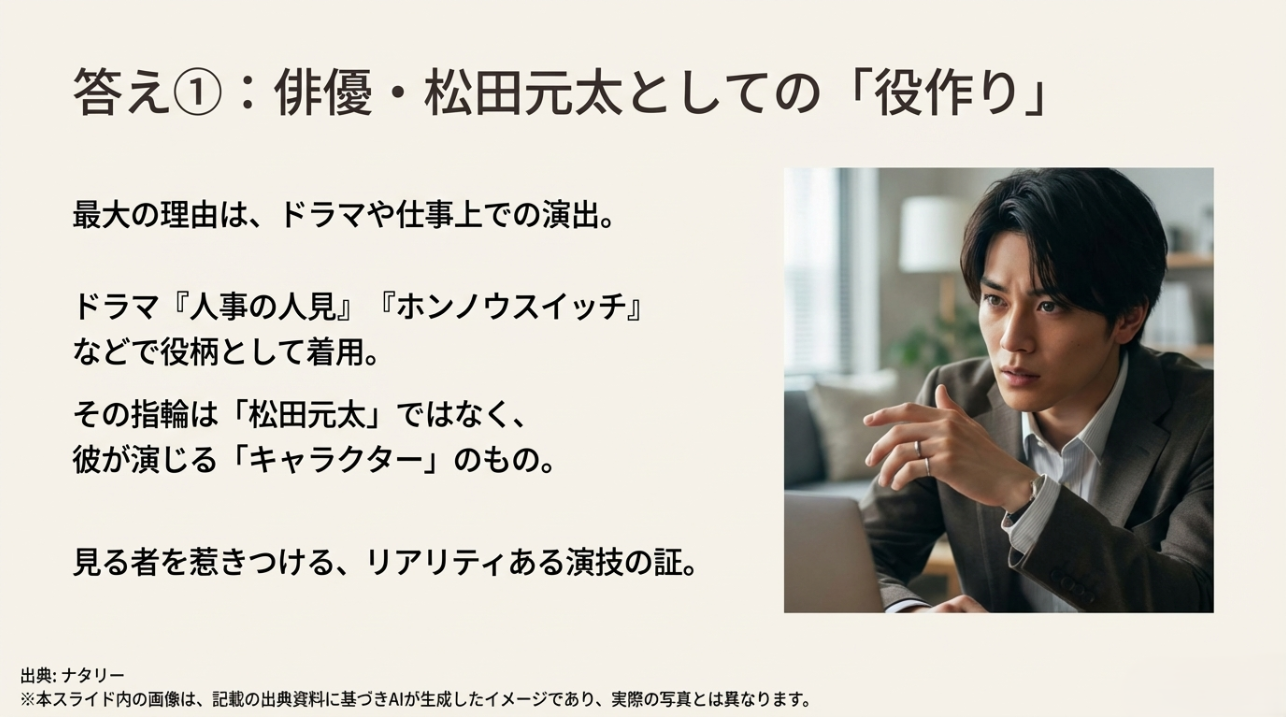 答え①：俳優・松田元太としての「役作り」

最大の理由は、ドラマや仕事上での演出。

ドラマ『人事の人見』『ホンノウスイッチ』などで役柄として着用。

その指輪は「松田元太」ではなく、彼が演じる「キャラクター」のもの。

見る者を惹きつける、リアリティある演技の証。

出典: ナタリー
※本スライド内の画像は、記載の出典資料に基づきAIが生成したイメージであり、実際の写真とは異なります。